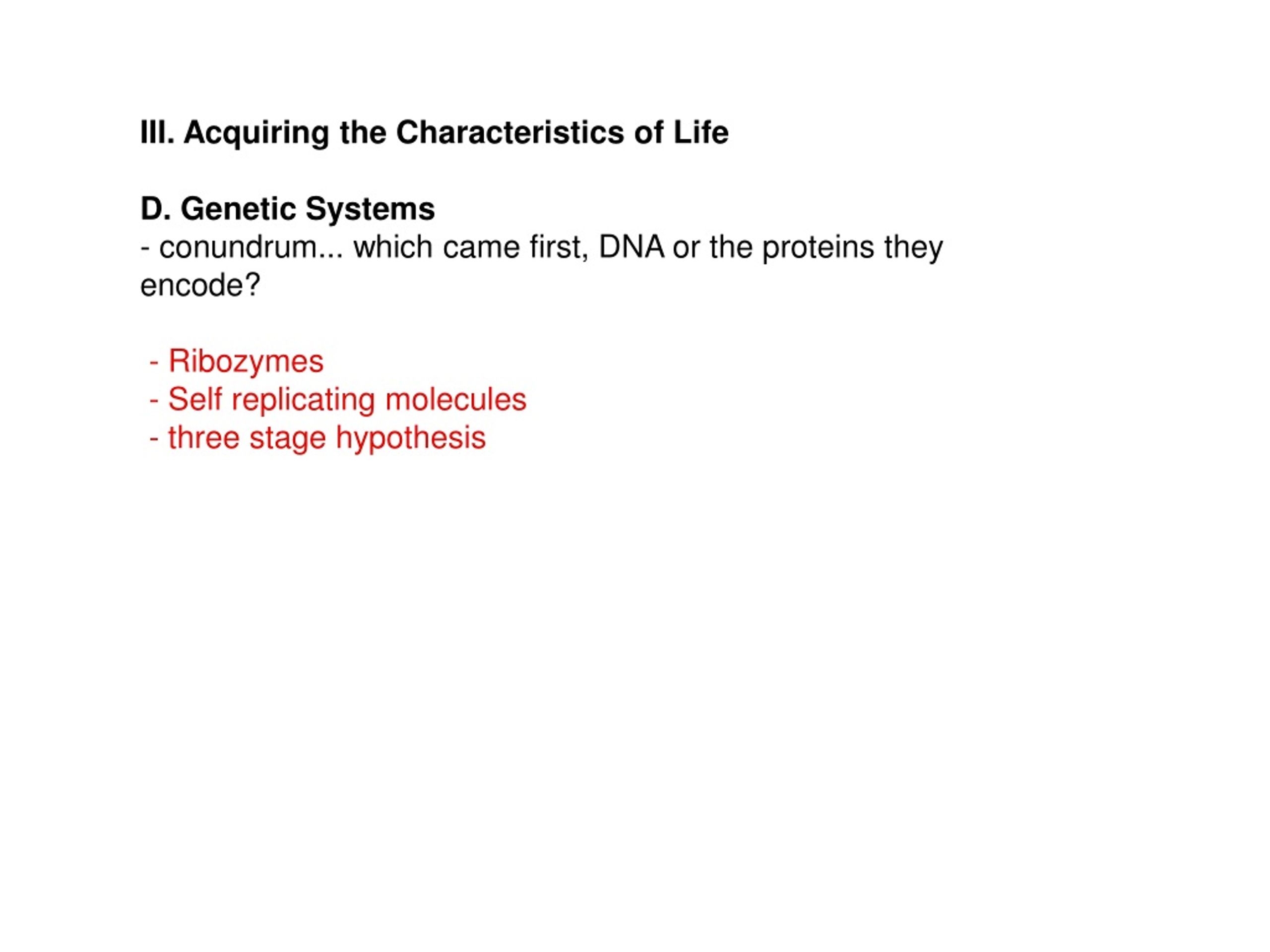 III. Acquiring the Characteristics of Life

D. Genetic Systems
- conundrum... which came first, DNA or the proteins they encode?

- Ribozymes
- Self replicating molecules
- three stage hypothesis